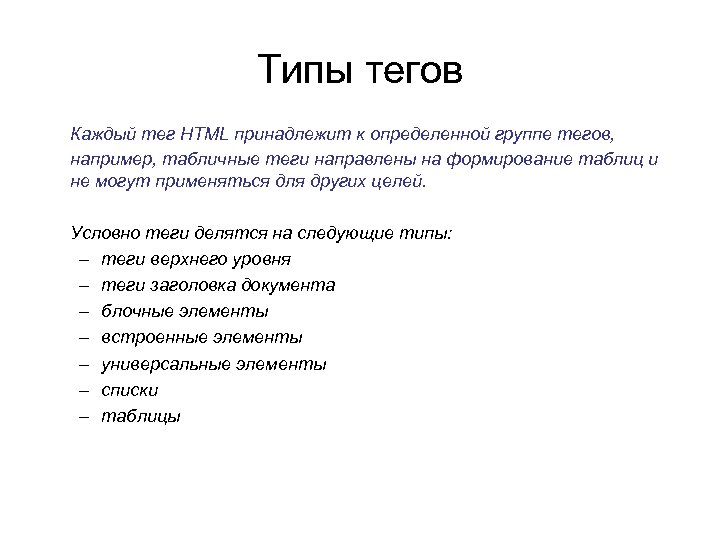 Типы тегов

Каждый тег HTML принадлежит к определенной группе тегов, например, табличные теги направлены на формирование таблиц и не могут применяться для других целей.

Условно теги делятся на следующие типы:
– теги верхнего уровня
– теги заголовка документа
– блочные элементы
– встроенные элементы
– универсальные элементы
– списки
– таблицы